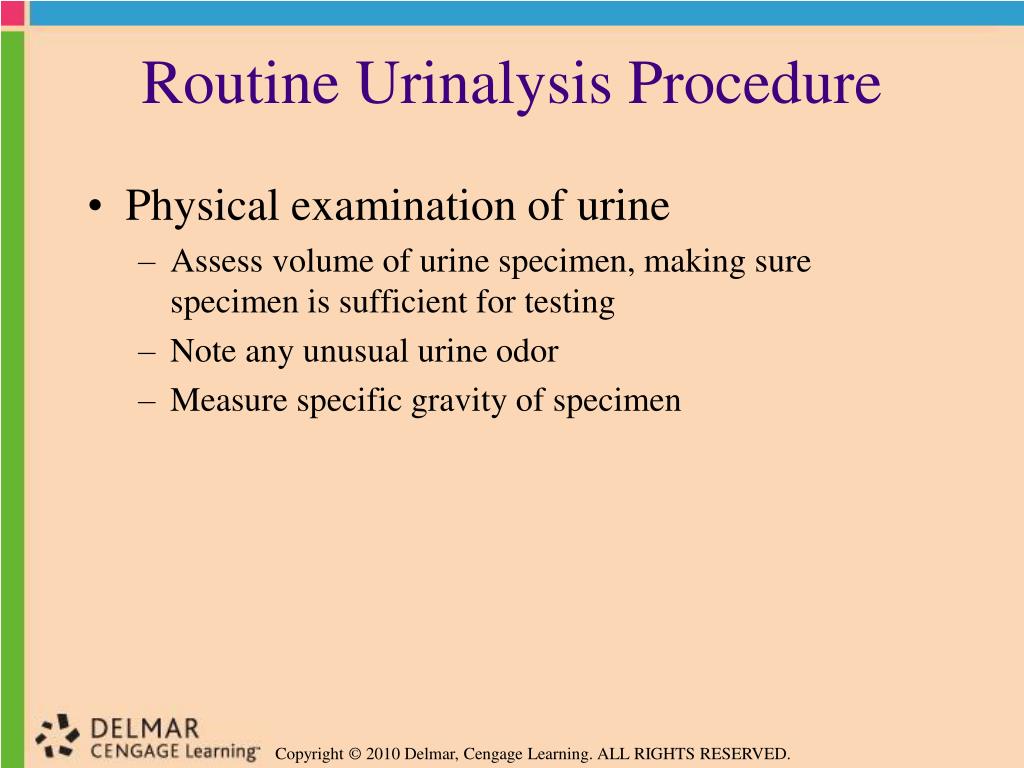 Routine Urinalysis Procedure

• Physical examination of urine
– Assess volume of urine specimen, making sure specimen is sufficient for testing
– Note any unusual urine odor
– Measure specific gravity of specimen

DELMAR
CENGAGE Learning™

Copyright © 2010 Delmar, Cengage Learning. ALL RIGHTS RESERVED.